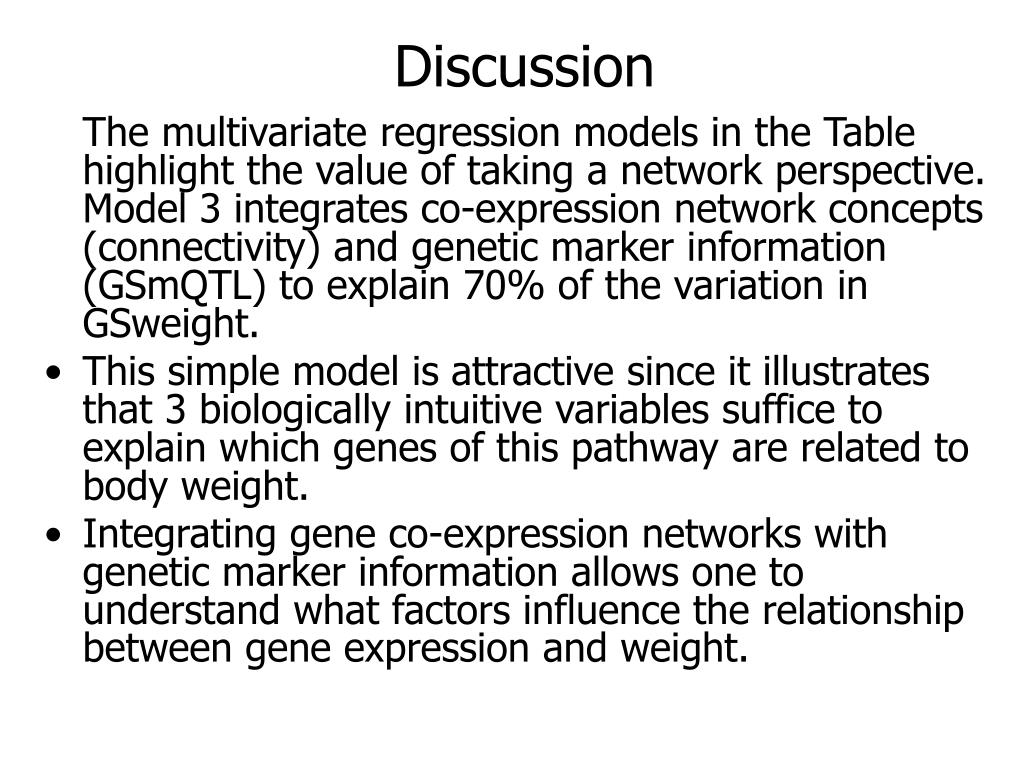 Discussion

The multivariate regression models in the Table highlight the value of taking a network perspective. Model 3 integrates co-expression network concepts (connectivity) and genetic marker information (GSmQTL) to explain 70% of the variation in GSweight.

• This simple model is attractive since it illustrates that 3 biologically intuitive variables suffice to explain which genes of this pathway are related to body weight.

• Integrating gene co-expression networks with genetic marker information allows one to understand what factors influence the relationship between gene expression and weight.